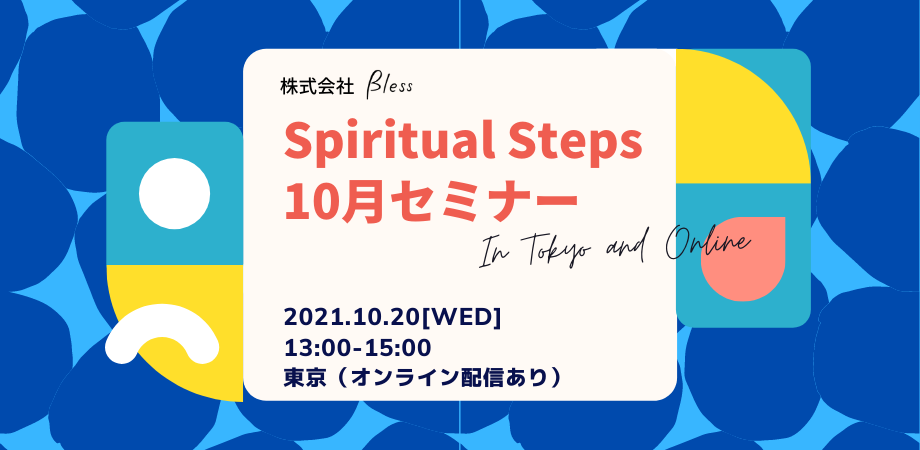 株式会社 Bless

Spiritual Steps
10月セミナー

In Tokyo and Online

2021.10.20[WED]
13:00-15:00
東京（オンライン配信あり）